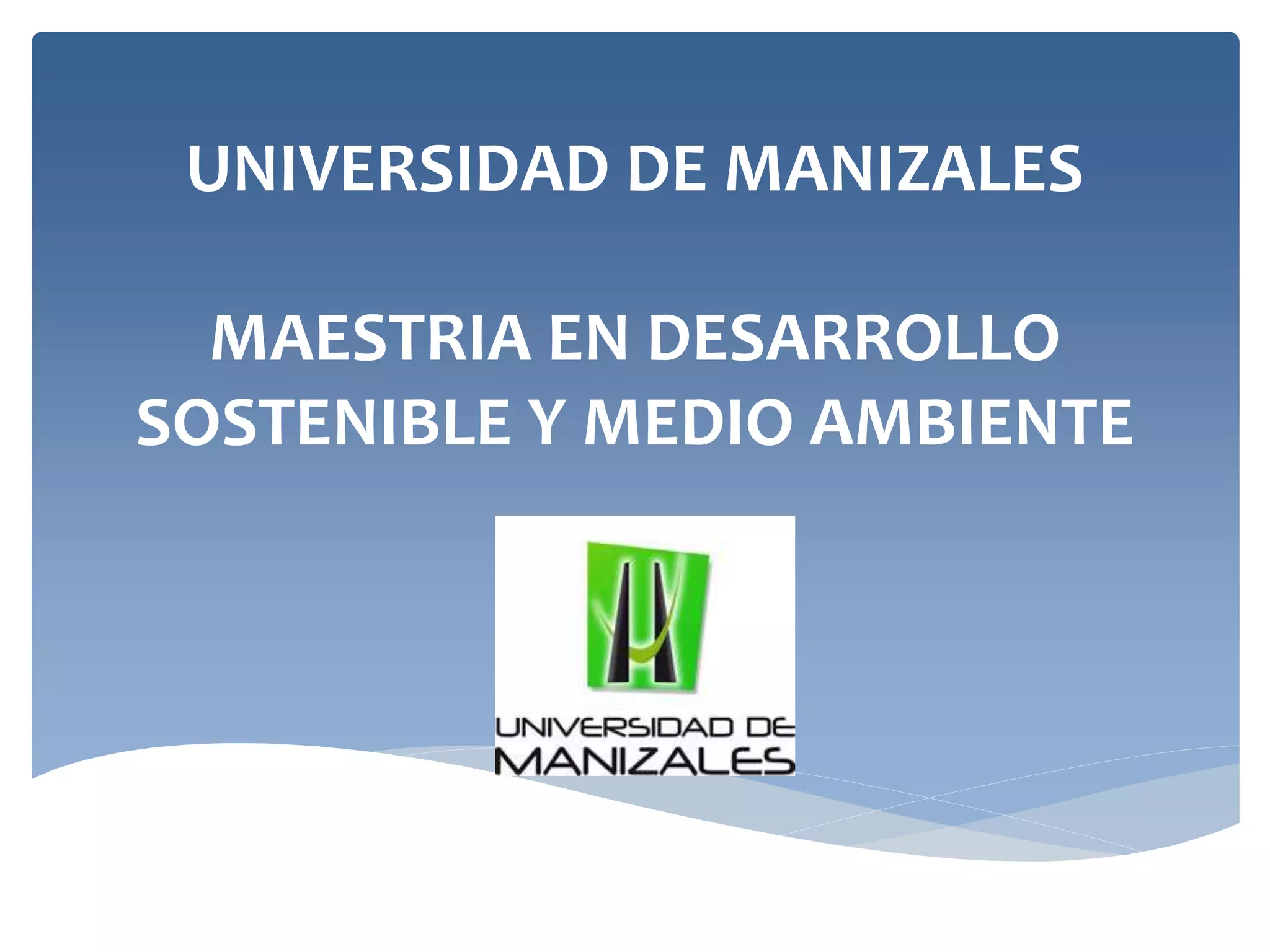 UNIVERSIDAD DE MANIZALES

MAESTRIA EN DESARROLLO SOSTENIBLE Y MEDIO AMBIENTE

UNIVERSIDAD DE MANIZALES